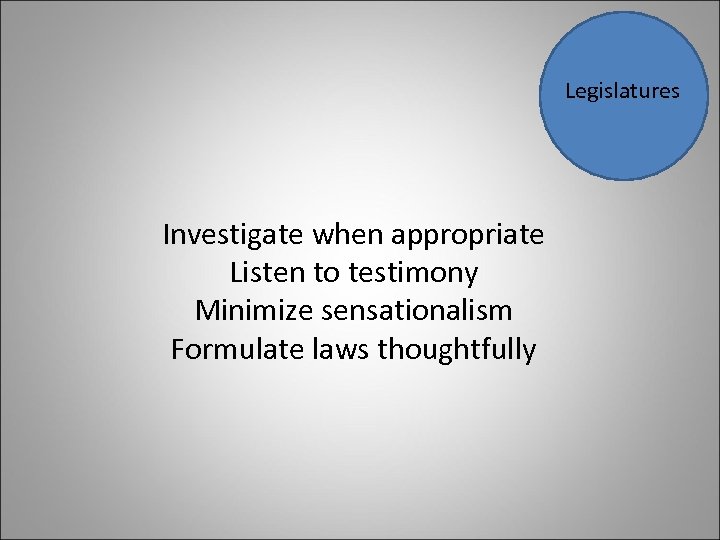 Legislatures

Investigate when appropriate
Listen to testimony
Minimize sensationalism
Formulate laws thoughtfully